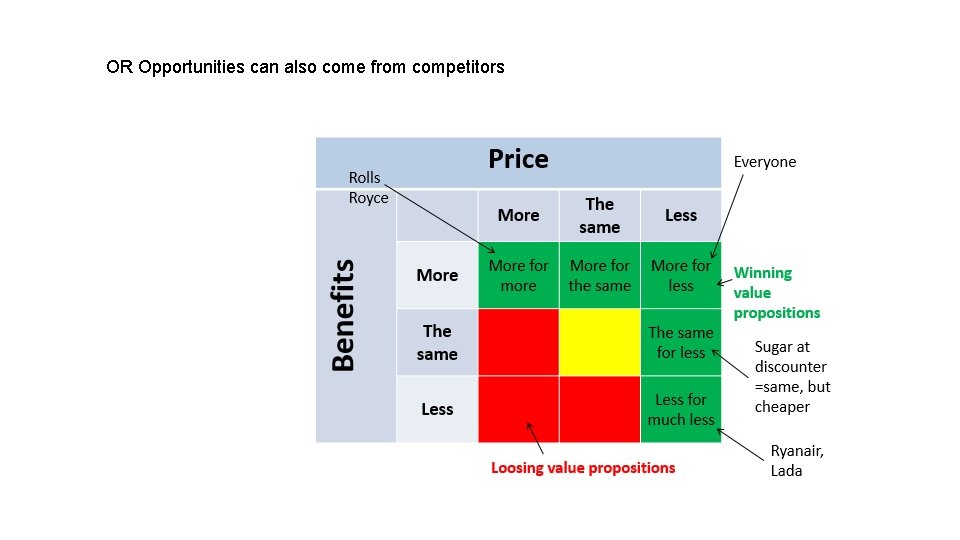 OR Opportunities can also come from competitors

Price

Benefits

| | More | The same | Less |
|---|---|---|---|
| More | More for more | More for the same | More for less |
| The same | | | The same for less |
| Less | | | Less for much less |

Rolls Royce

Everyone

Winning value propositions

Sugar at discounter =same, but cheaper

Ryanair, Lada

Loosing value propositions